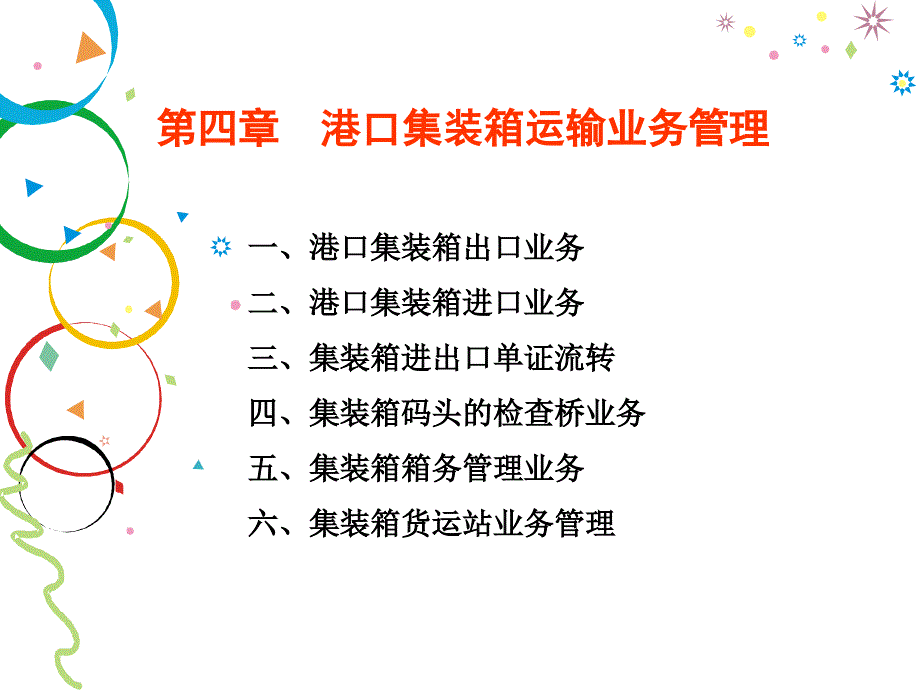 第四章　港口集装箱运输业务管理

一、港口集装箱出口业务
二、港口集装箱进口业务
三、集装箱进出口单证流转
四、集装箱码头的检查桥业务
五、集装箱箱务管理业务
六、集装箱货运站业务管理